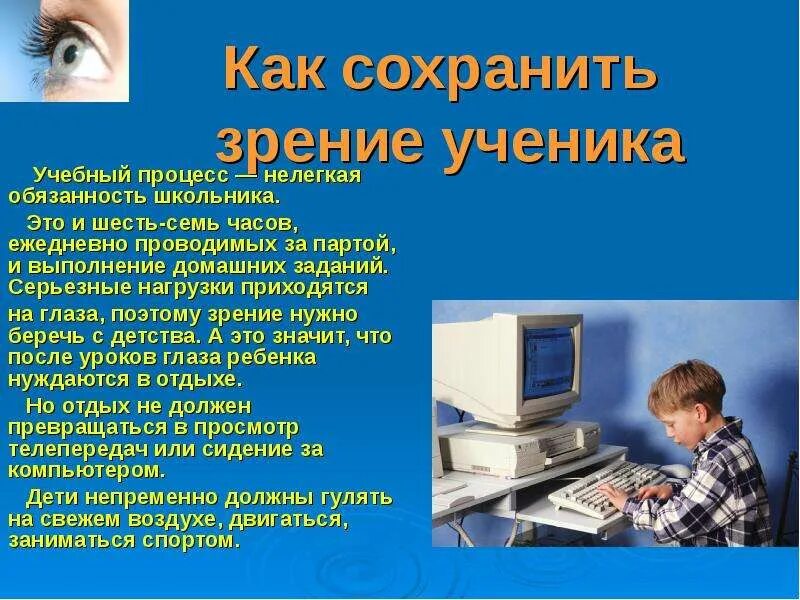 Как сохранить зрение ученика

Учебный процесс — нелегкая обязанность школьника.

Это и шесть-семь часов, ежедневно проводимых за партой, и выполнение домашних заданий. Серьезные нагрузки приходятся на глаза, поэтому зрение нужно беречь с детства. А это значит, что после уроков глаза ребенка нуждаются в отдыхе.

Но отдых не должен превращаться в просмотр телепередач или сидение за компьютером.

Дети непременно должны гулять на свежем воздухе, двигаться, заниматься спортом.